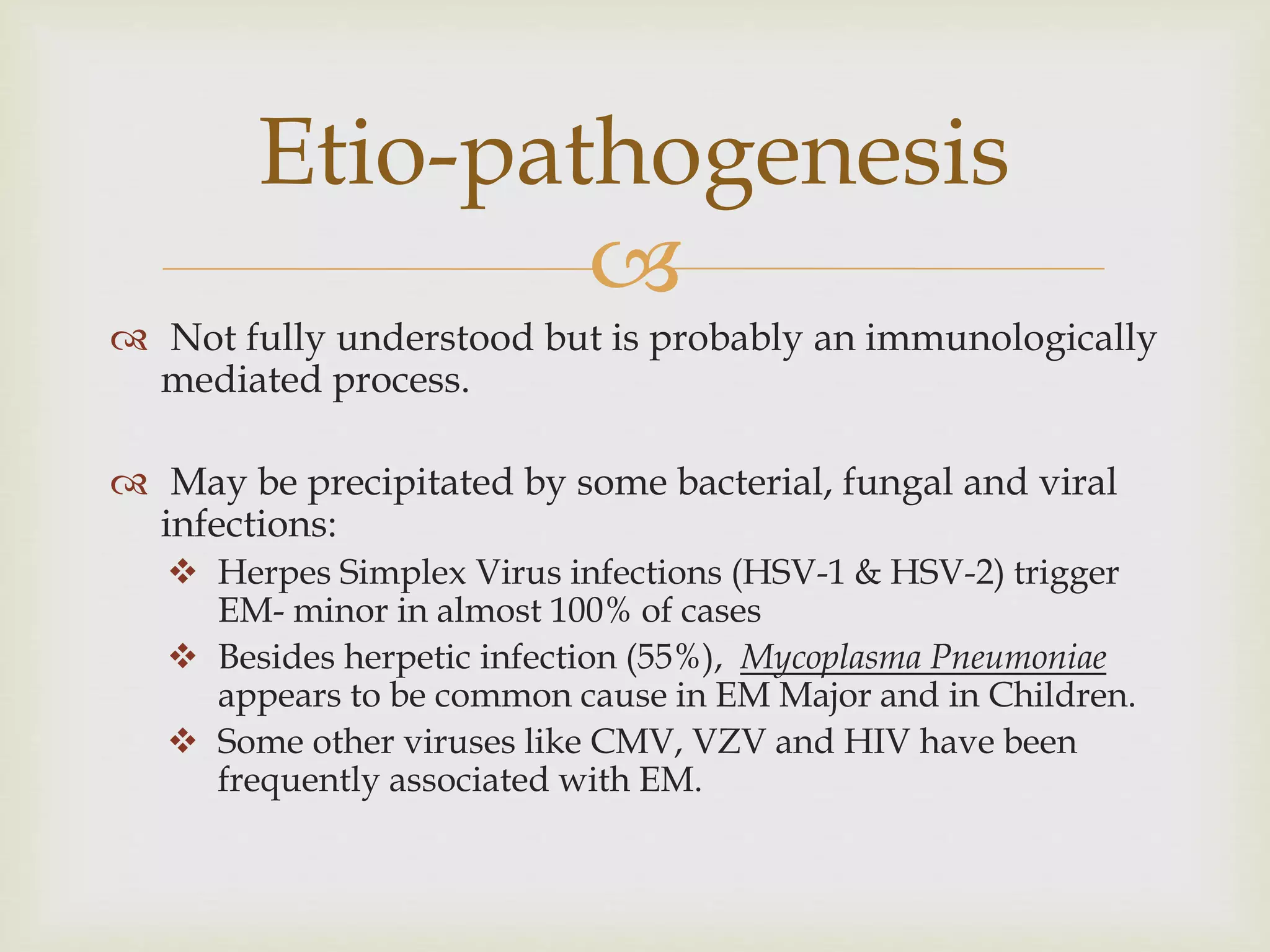 Etio-pathogenesis

Not fully understood but is probably an immunologically mediated process.

May be precipitated by some bacterial, fungal and viral infections:

Herpes Simplex Virus infections (HSV-1 & HSV-2) trigger EM- minor in almost 100% of cases

Besides herpetic infection (55%), Mycoplasma Pneumoniae appears to be common cause in EM Major and in Children.

Some other viruses like CMV, VZV and HIV have been frequently associated with EM.